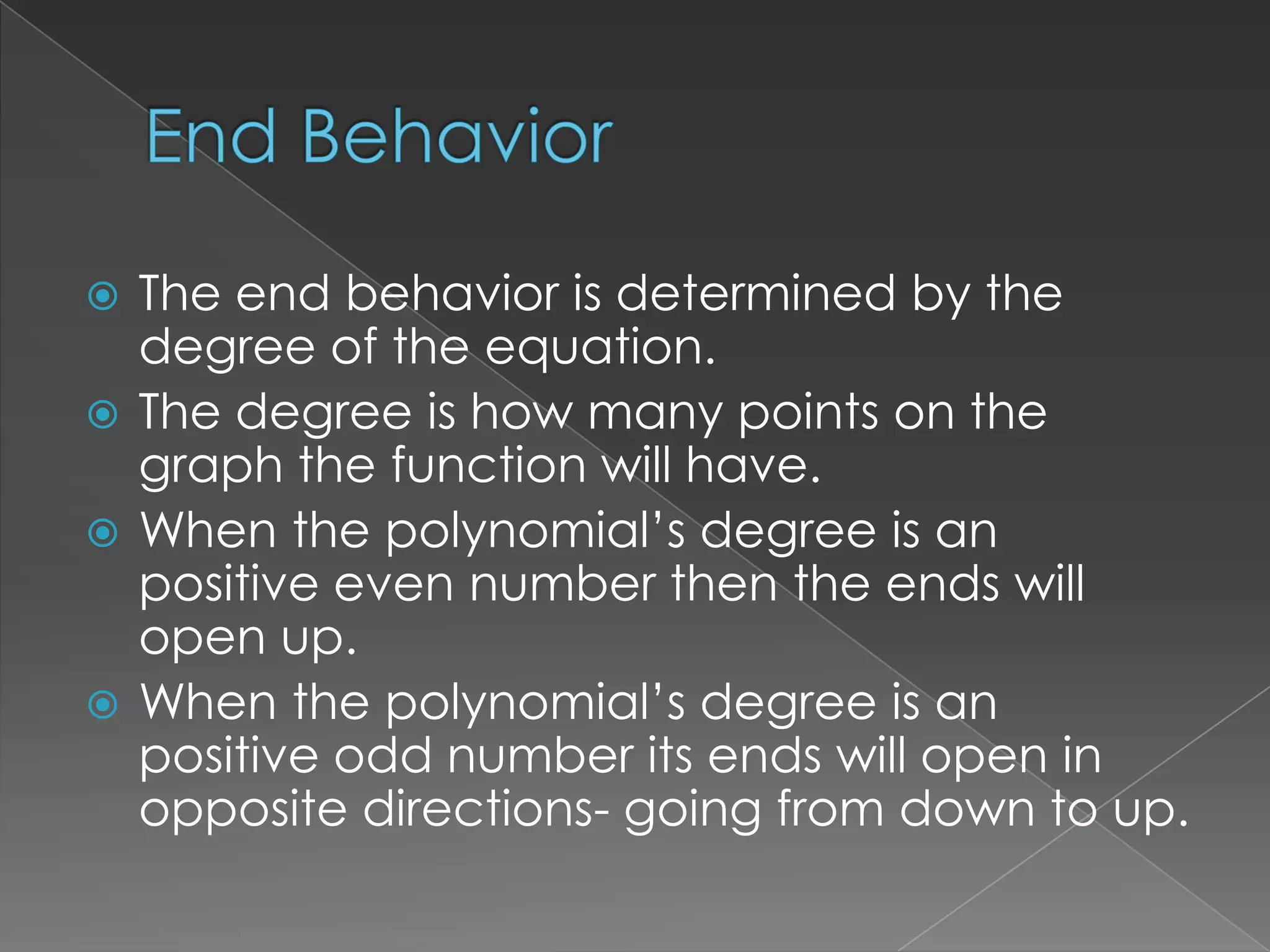 End Behavior

The end behavior is determined by the degree of the equation.

The degree is how many points on the graph the function will have.

When the polynomial’s degree is an positive even number then the ends will open up.

When the polynomial’s degree is an positive odd number its ends will open in opposite directions- going from down to up.